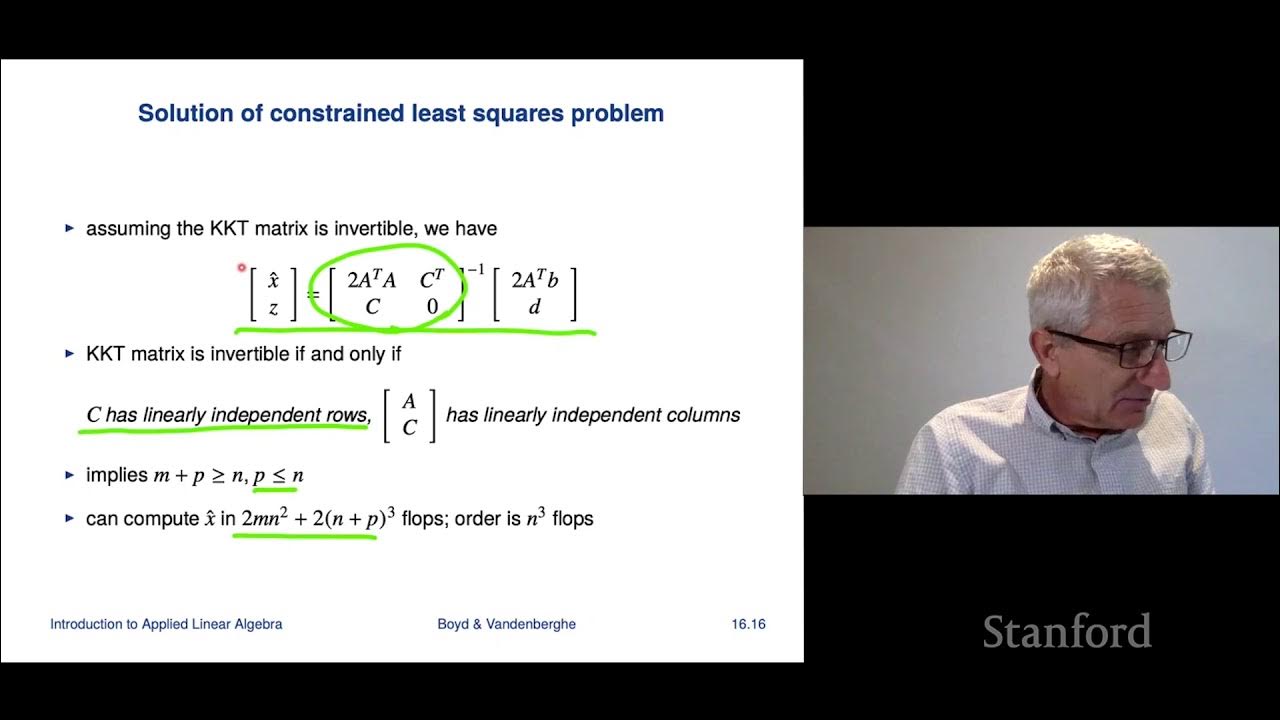 Solution of constrained least squares problem

▸ assuming the KKT matrix is invertible, we have

$\begin{bmatrix} \hat{x} \\ z \end{bmatrix} = \begin{bmatrix} 2A^TA & C^T \\ C & 0 \end{bmatrix}^{-1} \begin{bmatrix} 2A^Tb \\ d \end{bmatrix}$

▸ KKT matrix is invertible if and only if

$C$ has linearly independent rows, $\begin{bmatrix} A \\ C \end{bmatrix}$ has linearly independent columns

▸ implies $m + p \geq n$, $p \leq n$

▸ can compute $\hat{x}$ in $2mn^2 + 2(n+p)^3$ flops; order is $n^3$ flops

Introduction to Applied Linear Algebra Boyd & Vandenberghe 16.16

Stanford